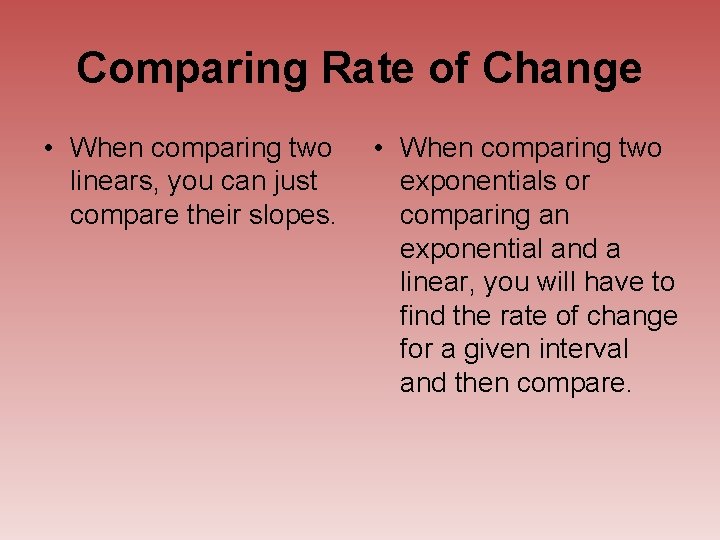 Comparing Rate of Change

• When comparing two linears, you can just compare their slopes.

• When comparing two exponentials or comparing an exponential and a linear, you will have to find the rate of change for a given interval and then compare.